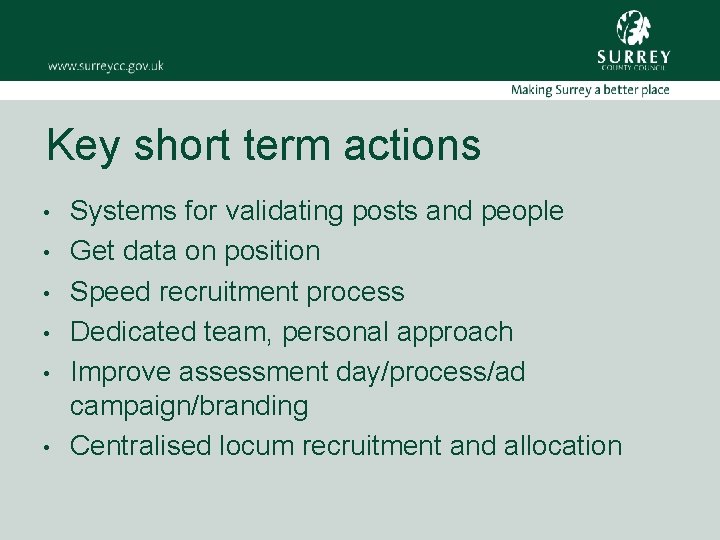 www.surreycc.gov.uk

SURREY
COUNTY COUNCIL

Making Surrey a better place

Key short term actions

• Systems for validating posts and people
• Get data on position
• Speed recruitment process
• Dedicated team, personal approach
• Improve assessment day/process/ad campaign/branding
• Centralised locum recruitment and allocation